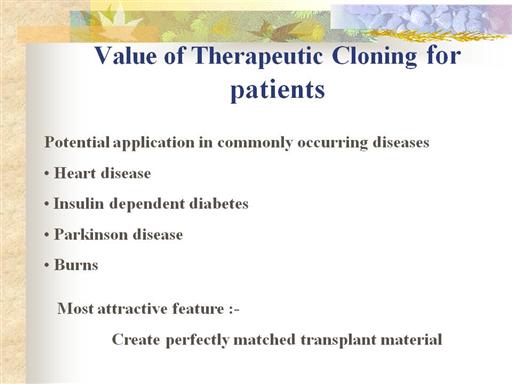 Value of Therapeutic Cloning for patients

Potential application in commonly occurring diseases

• Heart disease

• Insulin dependent diabetes

• Parkinson disease

• Burns

Most attractive feature :-

Create perfectly matched transplant material